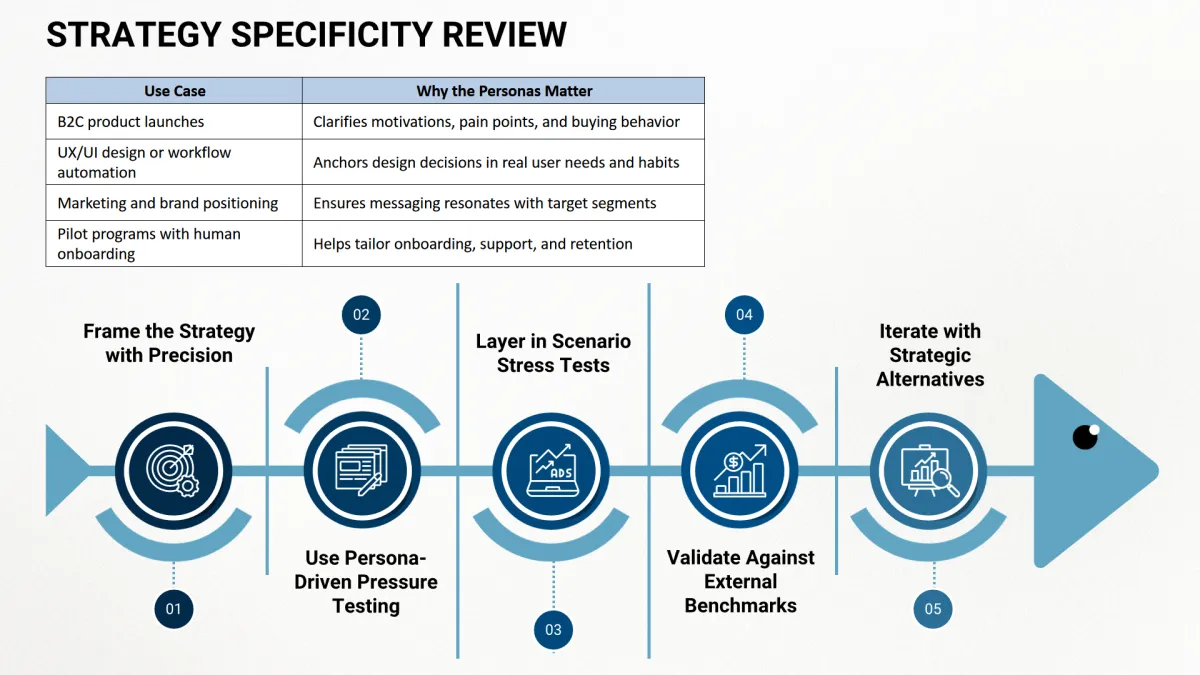 STRATEGY SPECIFICITY REVIEW

| Use Case | Why the Personas Matter |
|---|---|
| B2C product launches | Clarifies motivations, pain points, and buying behavior |
| UX/UI design or workflow automation | Anchors design decisions in real user needs and habits |
| Marketing and brand positioning | Ensures messaging resonates with target segments |
| Pilot programs with human onboarding | Helps tailor onboarding, support, and retention |

Frame the Strategy with Precision

01

02

Use Persona-Driven Pressure Testing

Layer in Scenario Stress Tests

ADS

03

04

Validate Against External Benchmarks

Iterate with Strategic Alternatives

05